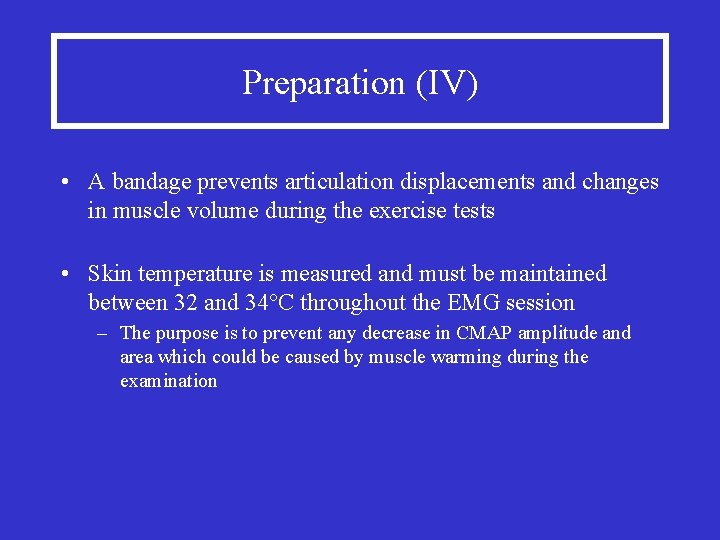 Preparation (IV)

• A bandage prevents articulation displacements and changes in muscle volume during the exercise tests

• Skin temperature is measured and must be maintained between 32 and 34°C throughout the EMG session

– The purpose is to prevent any decrease in CMAP amplitude and area which could be caused by muscle warming during the examination